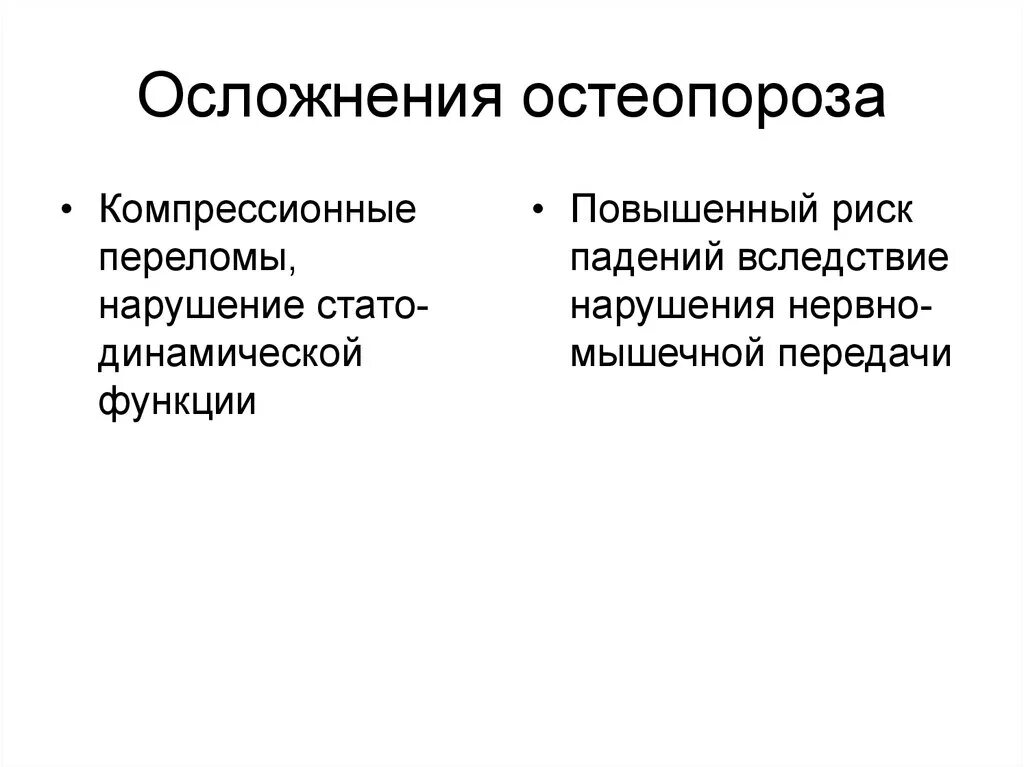 Осложнения остеопороза

• Компрессионные переломы, нарушение стато-динамической функции

• Повышенный риск падений вследствие нарушения нервно-мышечной передачи